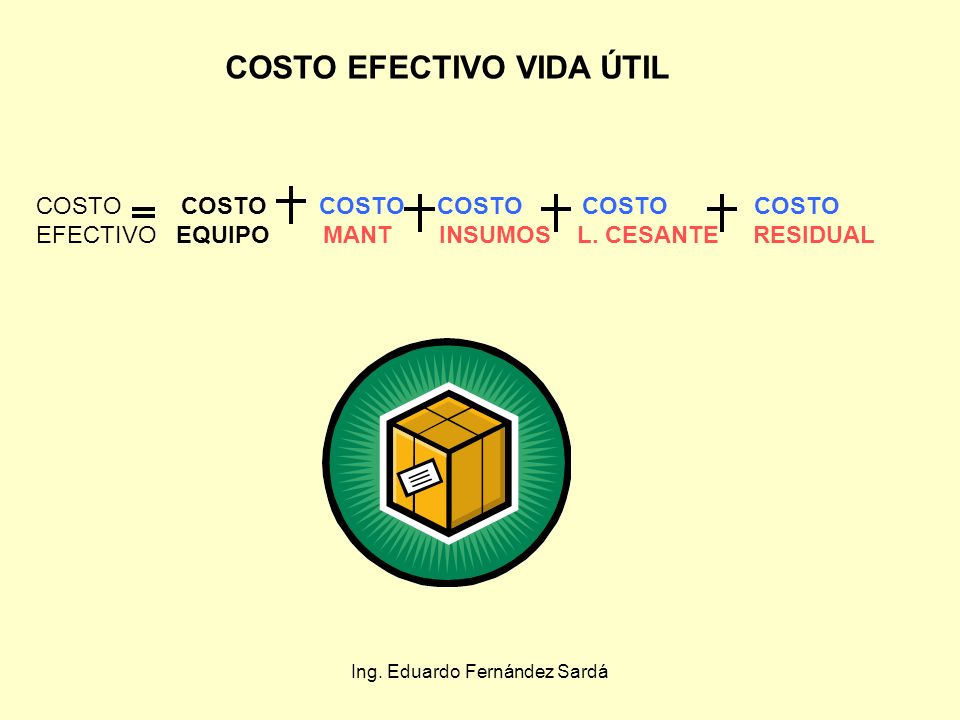 COSTO EFECTIVO VIDA ÚTIL

COSTO EFECTIVO = COSTO EQUIPO + COSTO MANT + COSTO INSUMOS + COSTO L. CESANTE + COSTO RESIDUAL

Ing. Eduardo Fernández Sardá